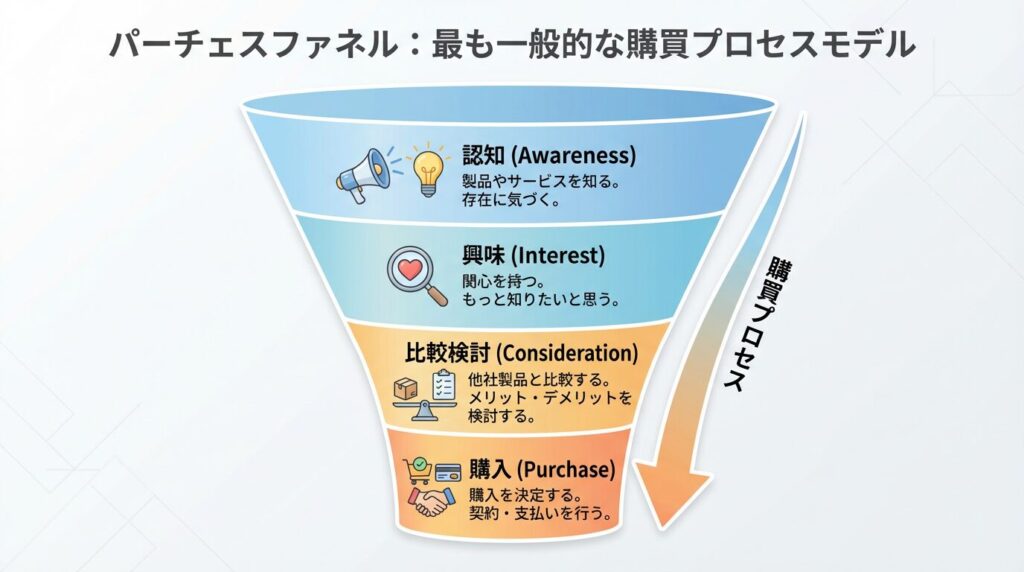 パーチェスファネル：最も一般的な購買プロセスモデル

認知 (Awareness)
製品やサービスを知る。
存在に気づく。

興味 (Interest)
関心を持つ。
もっと知りたいと思う。

比較検討 (Consideration)
他社製品と比較する。
メリット・デメリットを検討する。

購入 (Purchase)
購入を決定する。
契約・支払いを行う。

購買プロセス